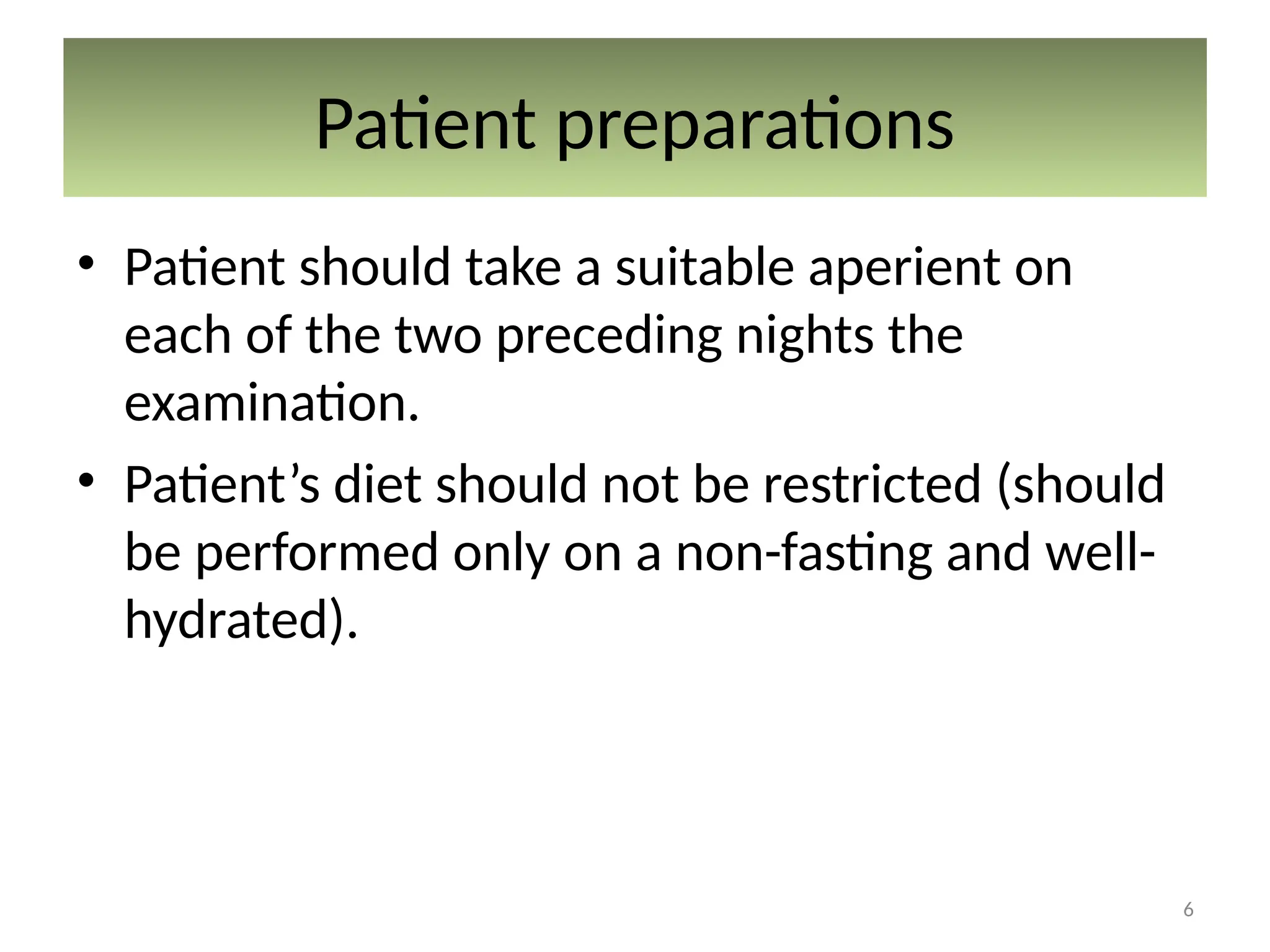 Patient preparations

• Patient should take a suitable aperient on each of the two preceding nights the examination.

• Patient’s diet should not be restricted (should be performed only on a non-fasting and well-hydrated).

6